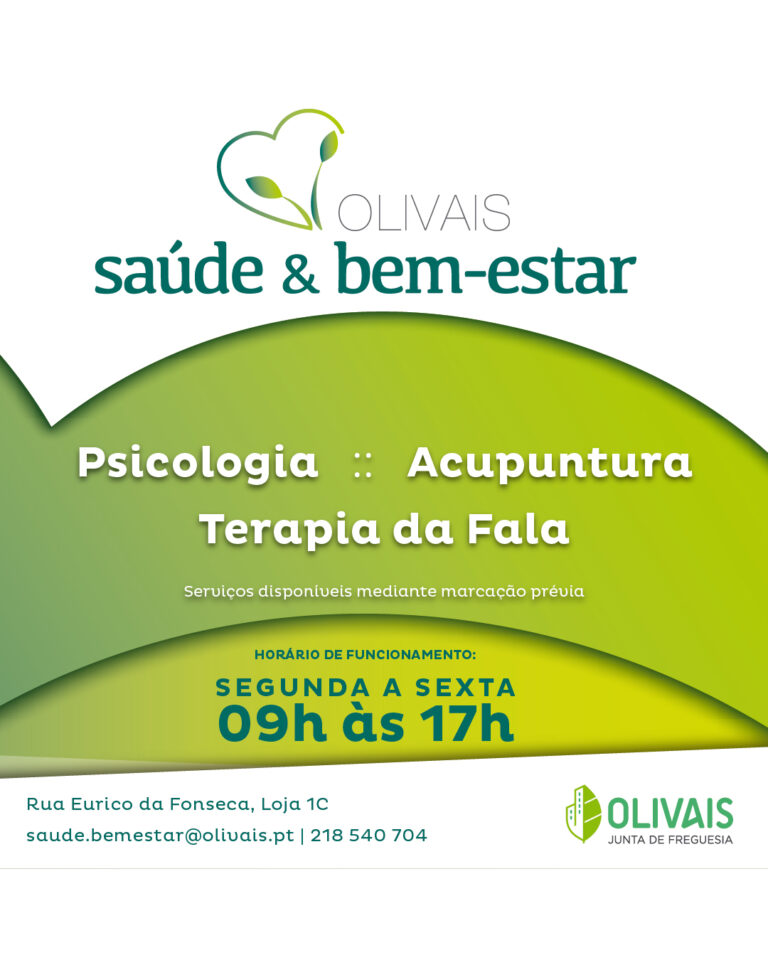 OLIVAIS
saúde & bem-estar

Psicologia :: Acupuntura
Terapia da Fala

Serviços disponíveis mediante marcação prévia

HORÁRIO DE FUNCIONAMENTO:
SEGUNDA A SEXTA
09h às 17h

Rua Eurico da Fonseca, Loja 1C
saude.bemestar@olivais.pt | 218 540 704

OLIVAIS
JUNTA DE FREGUESIA